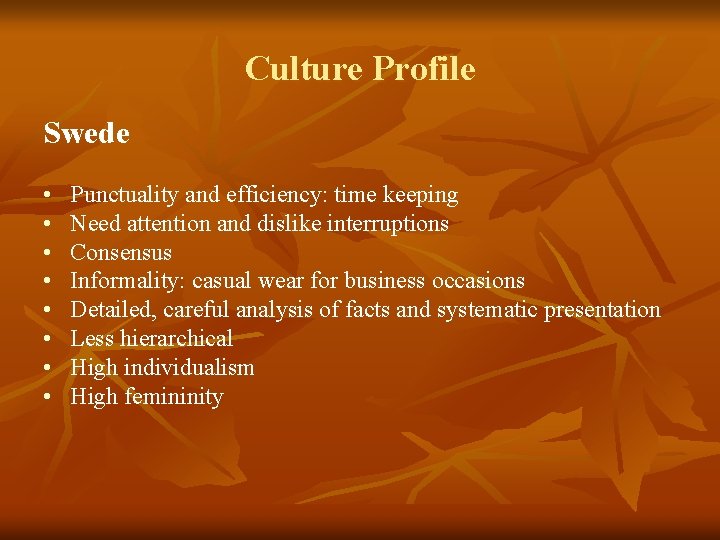 Culture Profile

Swede

• Punctuality and efficiency: time keeping
• Need attention and dislike interruptions
• Consensus
• Informality: casual wear for business occasions
• Detailed, careful analysis of facts and systematic presentation
• Less hierarchical
• High individualism
• High femininity